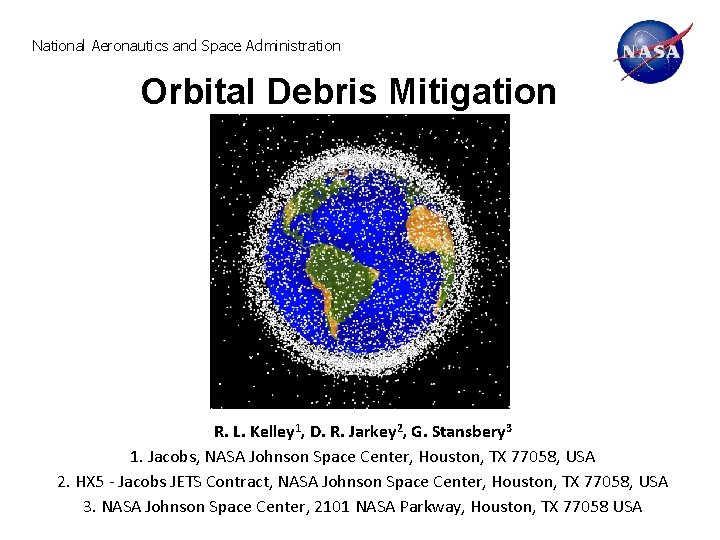 National Aeronautics and Space Administration

NASA

Orbital Debris Mitigation

R. L. Kelley$^1$, D. R. Jarkey$^2$, G. Stansbery$^3$

1. Jacobs, NASA Johnson Space Center, Houston, TX 77058, USA

2. HX5 - Jacobs JETS Contract, NASA Johnson Space Center, Houston, TX 77058, USA

3. NASA Johnson Space Center, 2101 NASA Parkway, Houston, TX 77058 USA